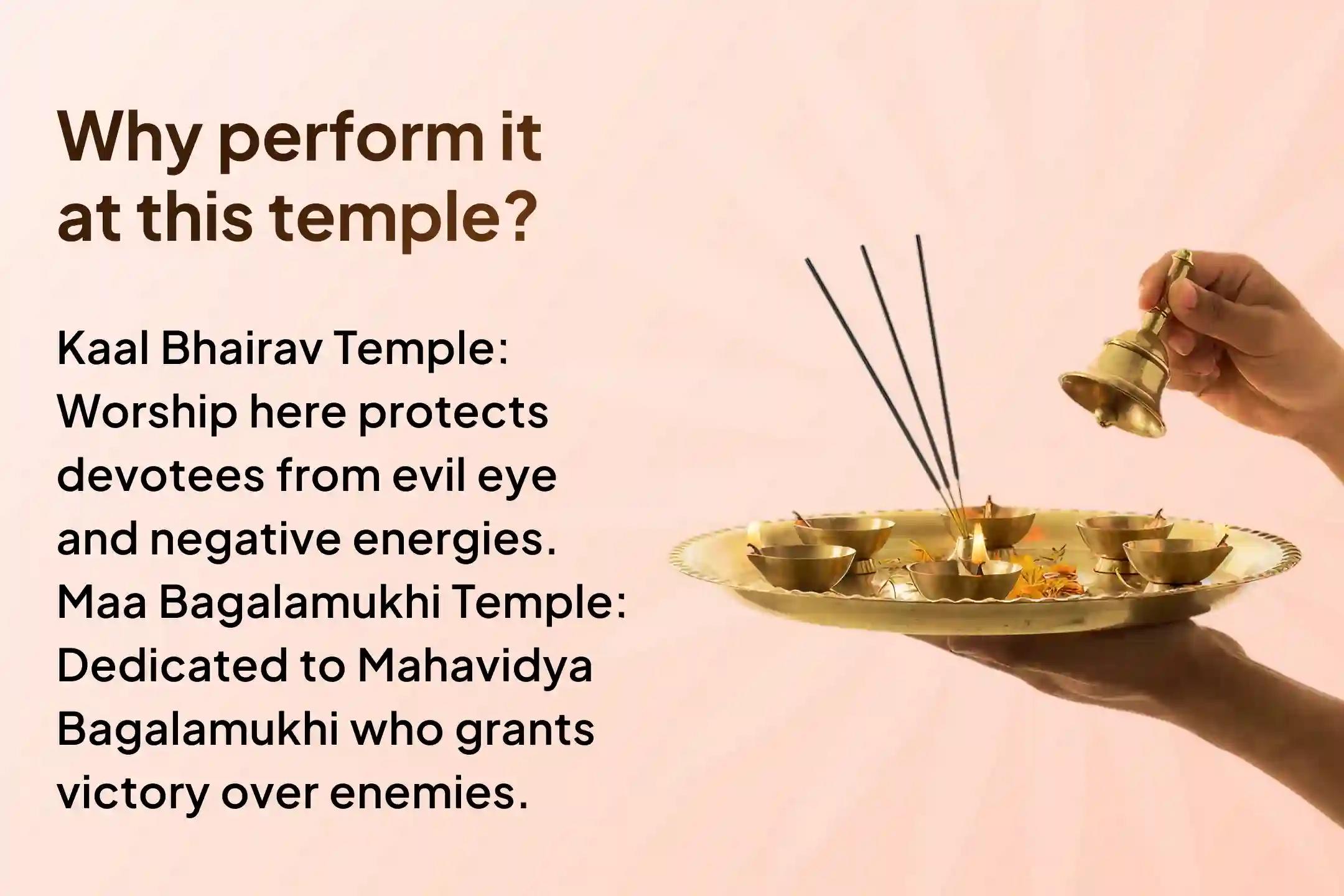 Why perform it at this temple?

Kaal Bhairav Temple: Worship here protects devotees from evil eye and negative energies.
Maa Bagalamukhi Temple: Dedicated to Mahavidya Bagalamukhi who grants victory over enemies.